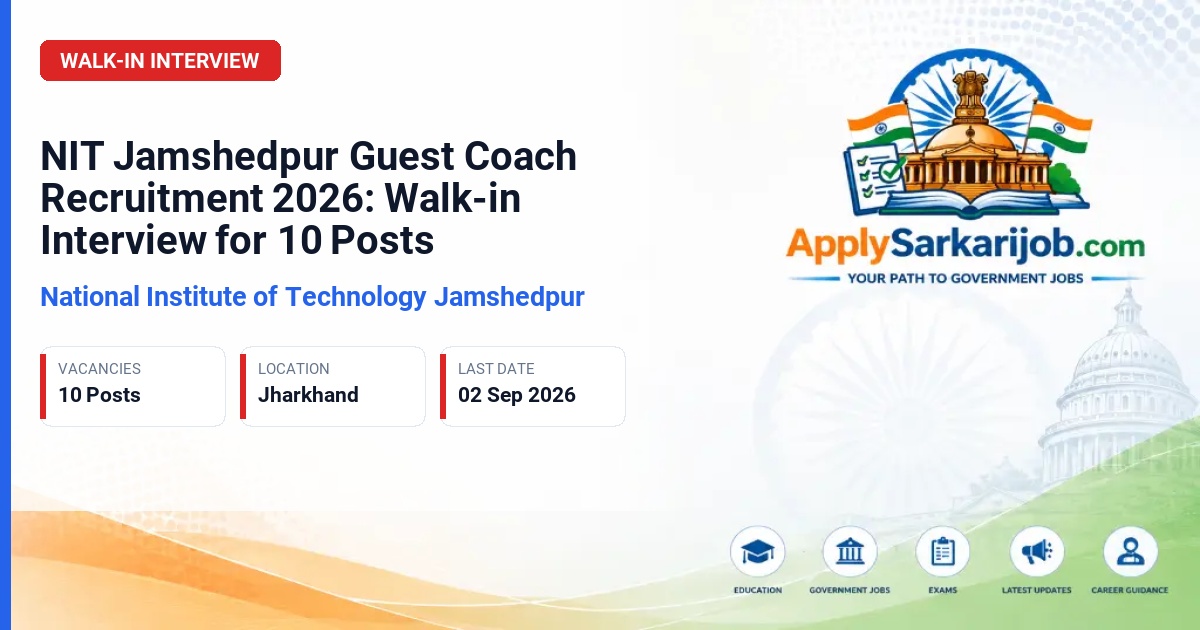 WALK-IN INTERVIEW

NIT Jamshedpur Guest Coach Recruitment 2026: Walk-in Interview for 10 Posts

National Institute of Technology Jamshedpur

VACANCIES
10 Posts

LOCATION
Jharkhand

LAST DATE
02 Sep 2026

ApplySarkarijob.com
YOUR PATH TO GOVERNMENT JOBS

EDUCATION
GOVERNMENT JOBS
EXAMS
LATEST UPDATES
CAREER GUIDANCE